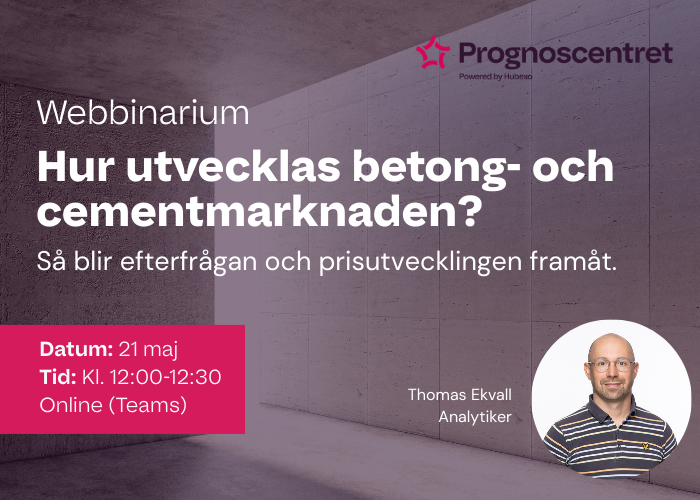 Prognoscentret
Powered by Hubexo

Webbinarium

Hur utvecklas betong- och cementmarknaden?

Så blir efterfrågan och prisutvecklingen framåt.

Datum: 21 maj
Tid: Kl. 12:00-12:30
Online (Teams)

Thomas Ekvall
Analytiker